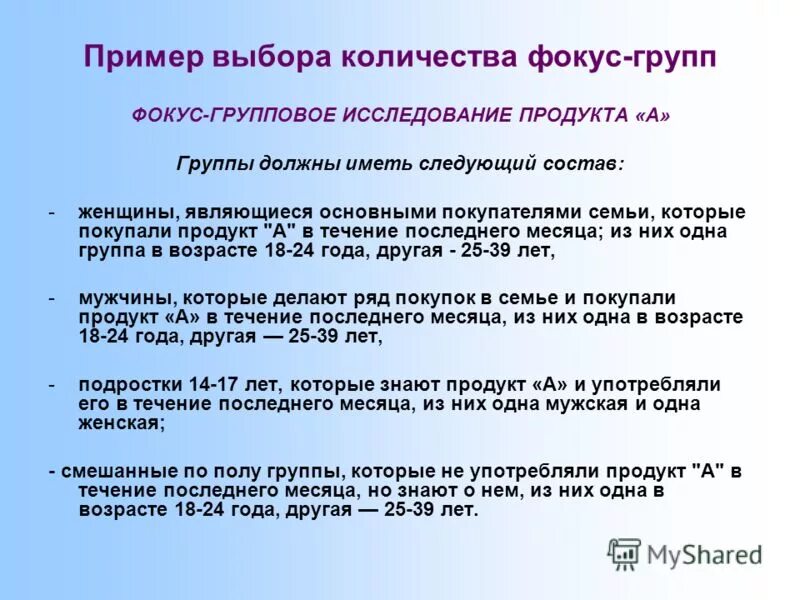 Пример выбора количества фокус-групп

ФОКУС-ГРУППОВОЕ ИССЛЕДОВАНИЕ ПРОДУКТА «А»

Группы должны иметь следующий состав:

- женщины, являющиеся основными покупателями семьи, которые покупали продукт "А" в течение последнего месяца; из них одна группа в возрасте 18-24 года, другая - 25-39 лет,

- мужчины, которые делают ряд покупок в семье и покупали продукт «А» в течение последнего месяца, из них одна в возрасте 18-24 года, другая — 25-39 лет,

- подростки 14-17 лет, которые знают продукт «А» и употребляли его в течение последнего месяца, из них одна мужская и одна женская;

- смешанные по полу группы, которые не употребляли продукт "А" в течение последнего месяца, но знают о нем, из них одна в возрасте 18-24 года, другая — 25-39 лет.

MyShared